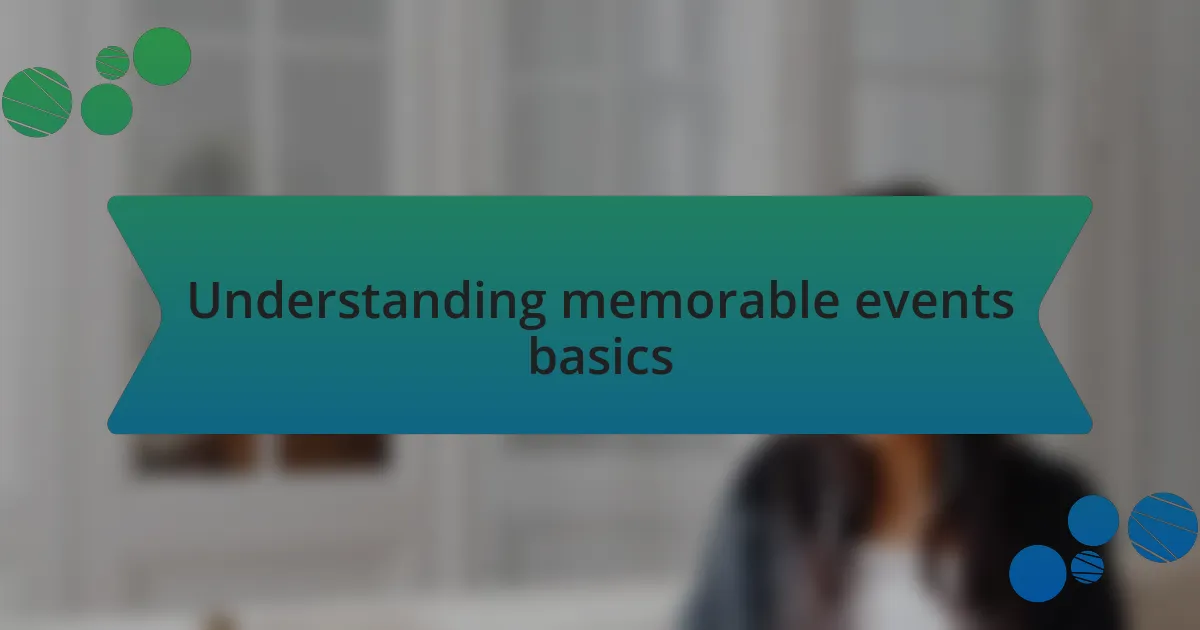 Understanding memorable events basics